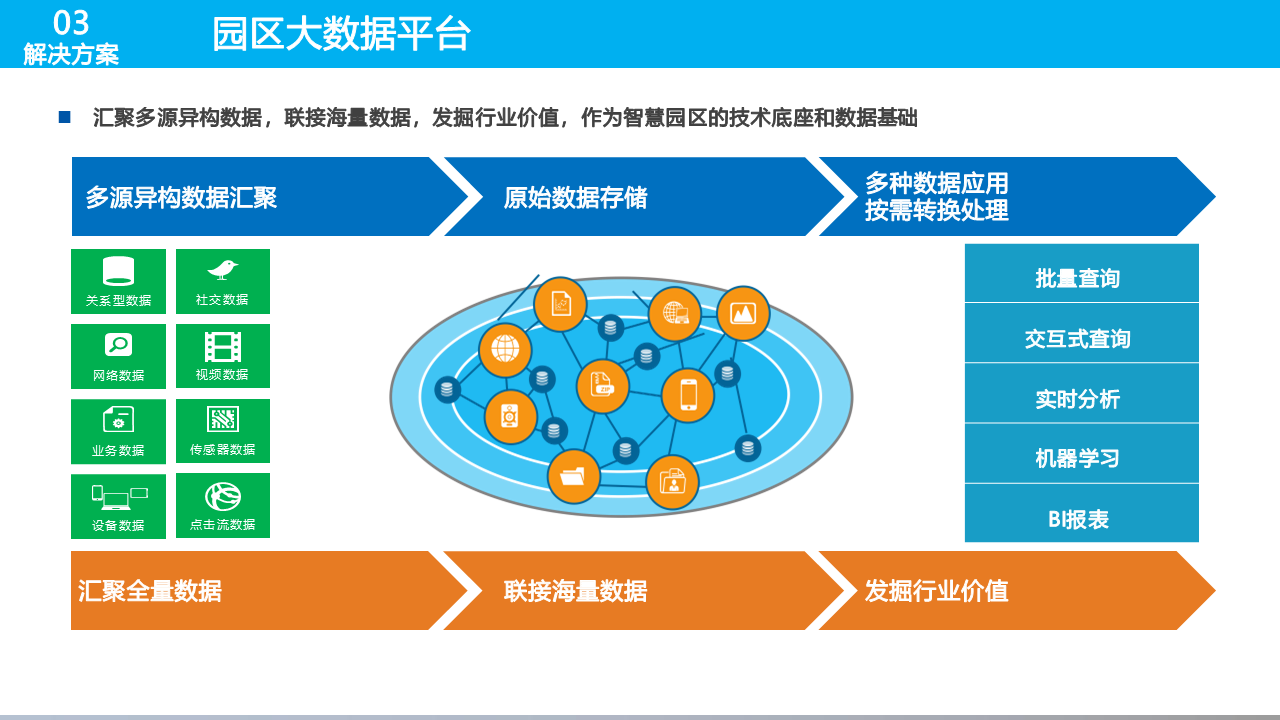 03
解决方案

园区大数据平台

汇聚多源异构数据，联接海量数据，发掘行业价值，作为智慧园区的技术底座和数据基础

多源异构数据汇聚

原始数据存储

多种数据应用
按需转换处理

关系型数据

社交数据

网络数据

视频数据

业务数据

传感器数据

设备数据

点击流数据

批量查询

交互式查询

实时分析

机器学习

BI报表

汇聚全量数据

联接海量数据

发掘行业价值